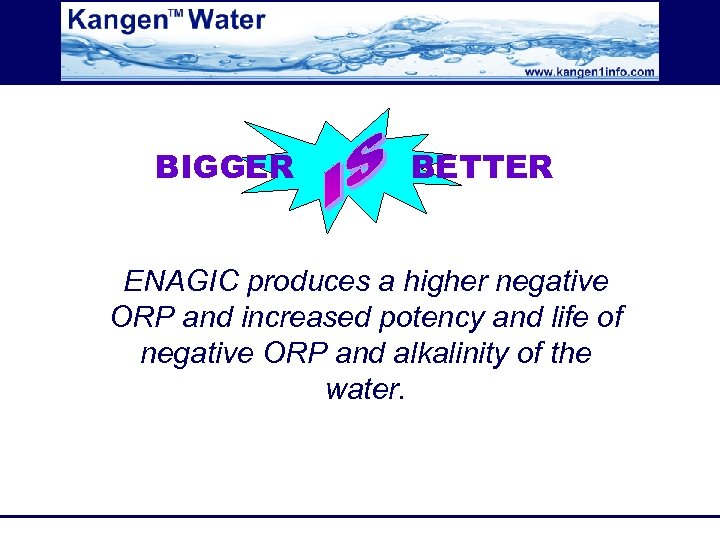 Kangen™ Water

www.kangen1info.com

BIGGER IS BETTER

ENAGIC produces a higher negative ORP and increased potency and life of negative ORP and alkalinity of the water.